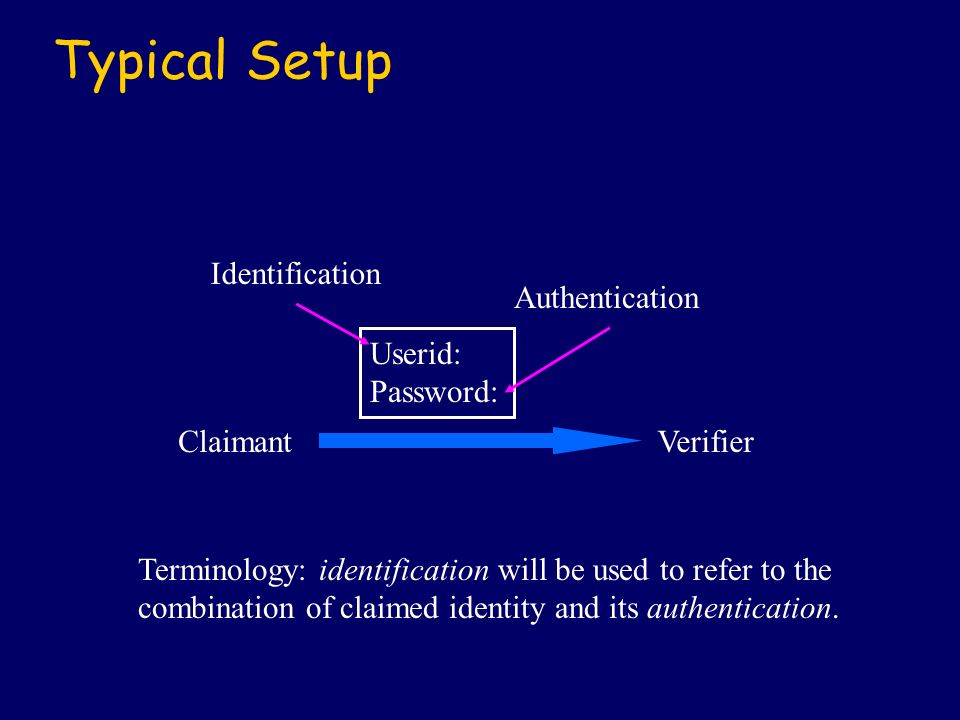 Typical Setup

Identification

Authentication

Userid:
Password:

Claimant

Verifier

Terminology: identification will be used to refer to the combination of claimed identity and its authentication.